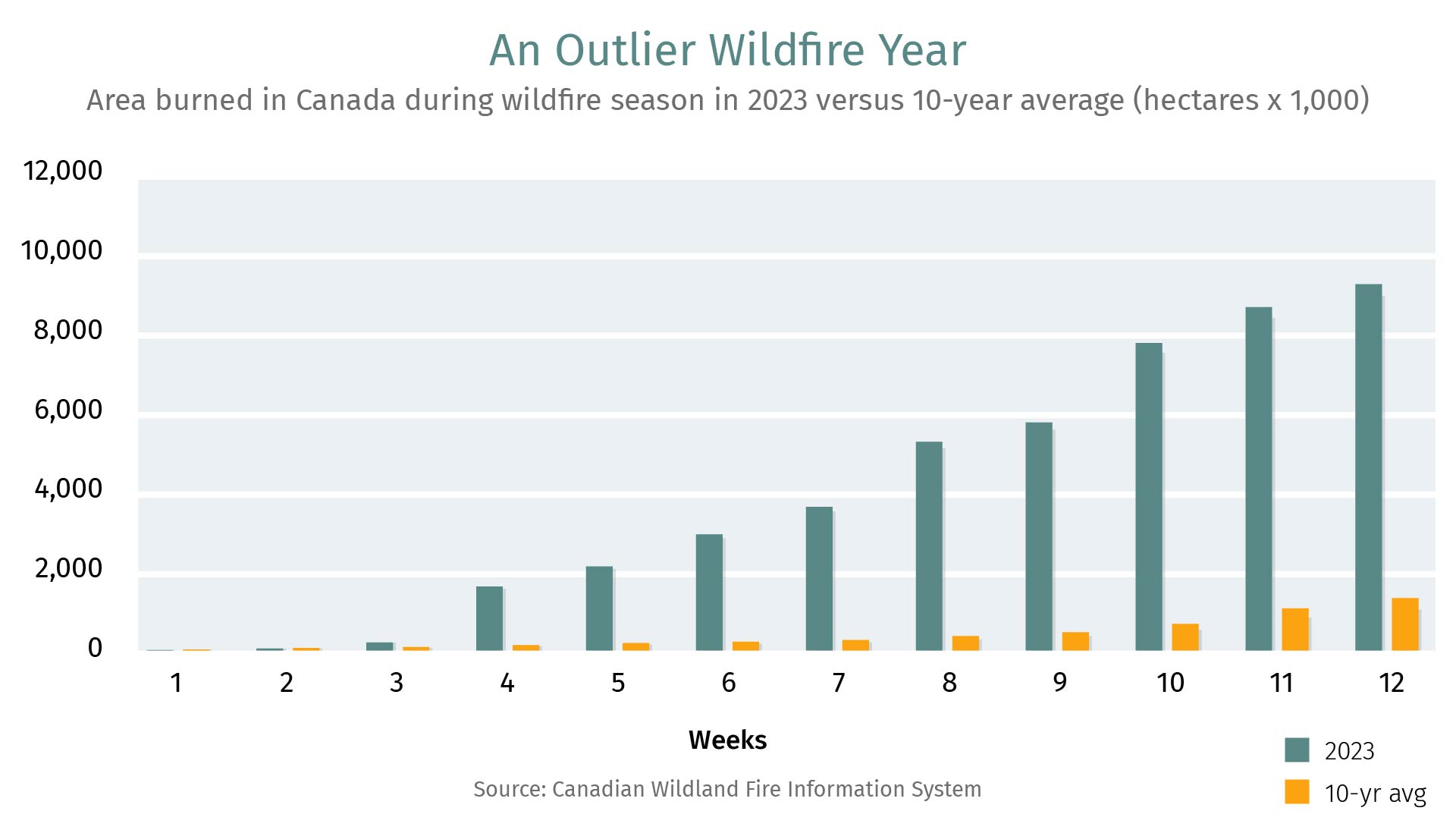 An Outlier Wildfire Year

Area burned in Canada during wildfire season in 2023 versus 10-year average (hectares x 1,000)

12,000
10,000
8,000
6,000
4,000
2,000
0

1 2 3 4 5 6 7 8 9 10 11 12

Weeks

2023
10-yr avg

Source: Canadian Wildland Fire Information System